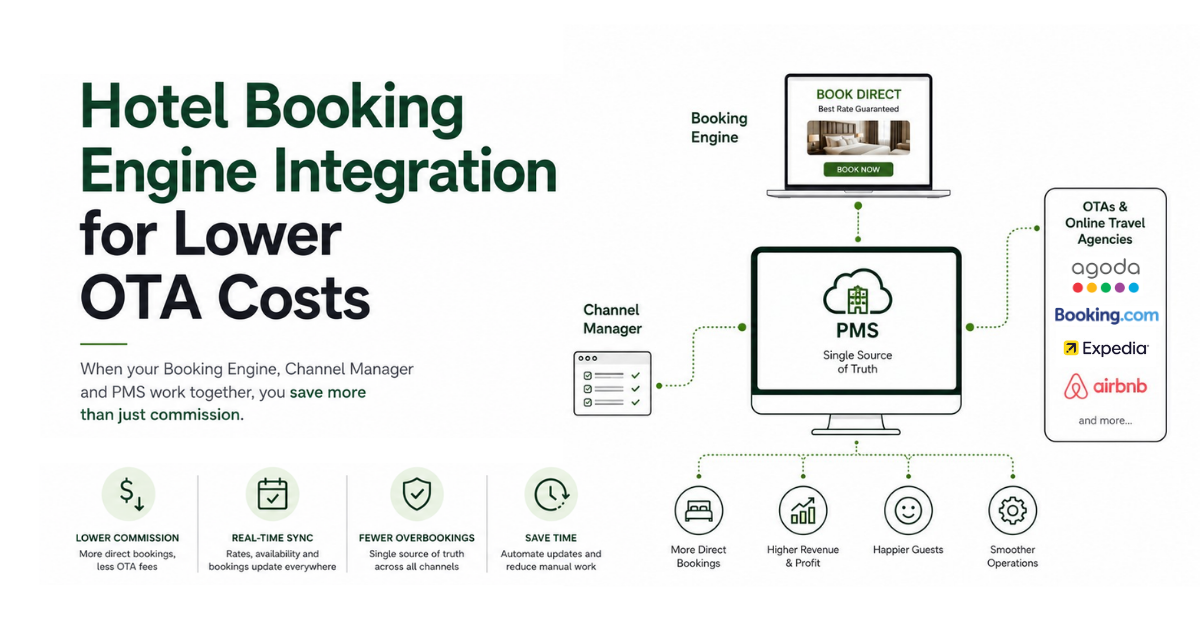 Hotel Booking Engine Integration for Lower OTA Costs

When your Booking Engine, Channel Manager and PMS work together, you save more than just commission.

LOWER COMMISSION
More direct bookings, less OTA fees

REAL-TIME SYNC
Rates, availability and bookings update everywhere

FEWER OVERBOOKINGS
Single source of truth across all channels

SAVE TIME
Automate updates and reduce manual work

Booking Engine

BOOK DIRECT
Best Rate Guaranteed
BOOK NOW

Channel Manager

PMS
Single Source of Truth

OTAs & Online Travel Agencies
agoda
Booking.com
Expedia
airbnb
and more...

More Direct Bookings

Higher Revenue & Profit

Happier Guests

Smoother Operations